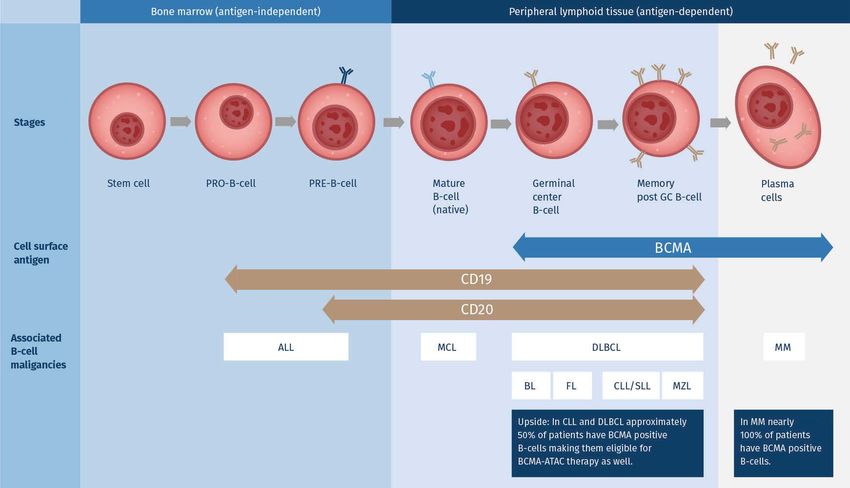 Bone marrow (antigen-independent)

Peripheral lymphoid tissue (antigen-dependent)

Stages

Stem cell

PRO-B-cell

PRE-B-cell

Mature B-cell (native)

Germinal center B-cell

Memory post GC B-cell

Plasma cells

Cell surface antigen

BCMA

CD19

CD20

Associated B-cell maligancies

ALL

MCL

DLBCL

MM

BL

FL

CLL/SLL

MZL

Upside: In CLL and DLBCL approximately 50% of patients have BCMA positive B-cells making them eligible for BCMA-ATAC therapy as well.

In MM nearly 100% of patients have BCMA positive B-cells.